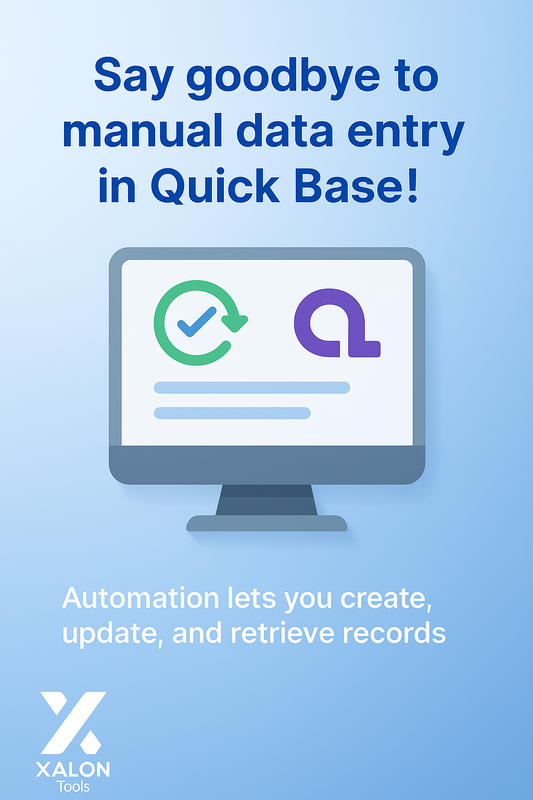 Say goodbye to manual data entry in Quick Base!

Automation lets you create, update, and retrieve records

XALON
Tools